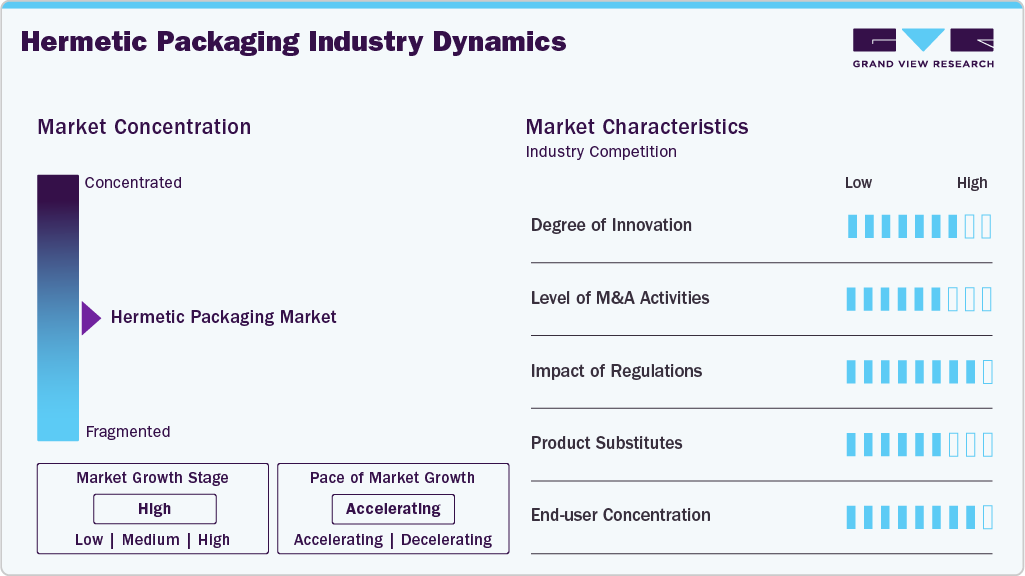 Hermetic Packaging Industry Dynamics

GRAND VIEW RESEARCH

Market Concentration

Concentrated

Hermetic Packaging Market

Fragmented

Market Growth Stage
High
Low | Medium | High

Pace of Market Growth
Accelerating
Accelerating | Decelerating

Market Characteristics
Industry Competition

Low High

Degree of Innovation

Level of M&A Activities

Impact of Regulations

Product Substitutes

End-user Concentration